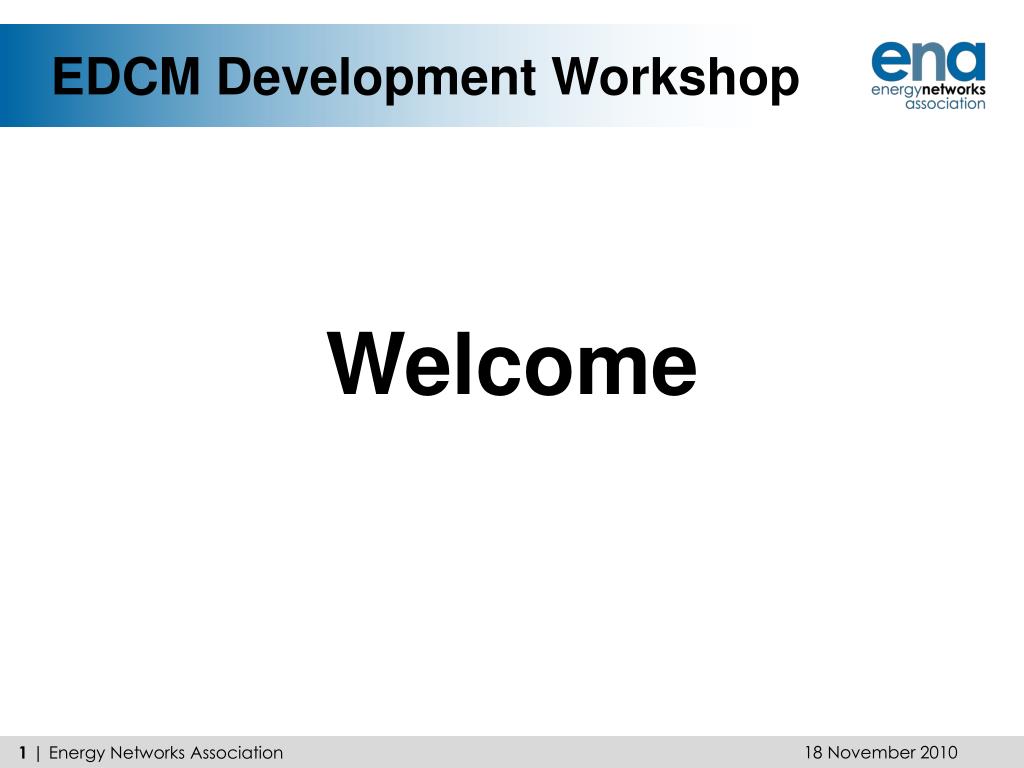 EDCM Development Workshop

ena
energynetworks
association

Welcome

1 | Energy Networks Association

18 November 2010